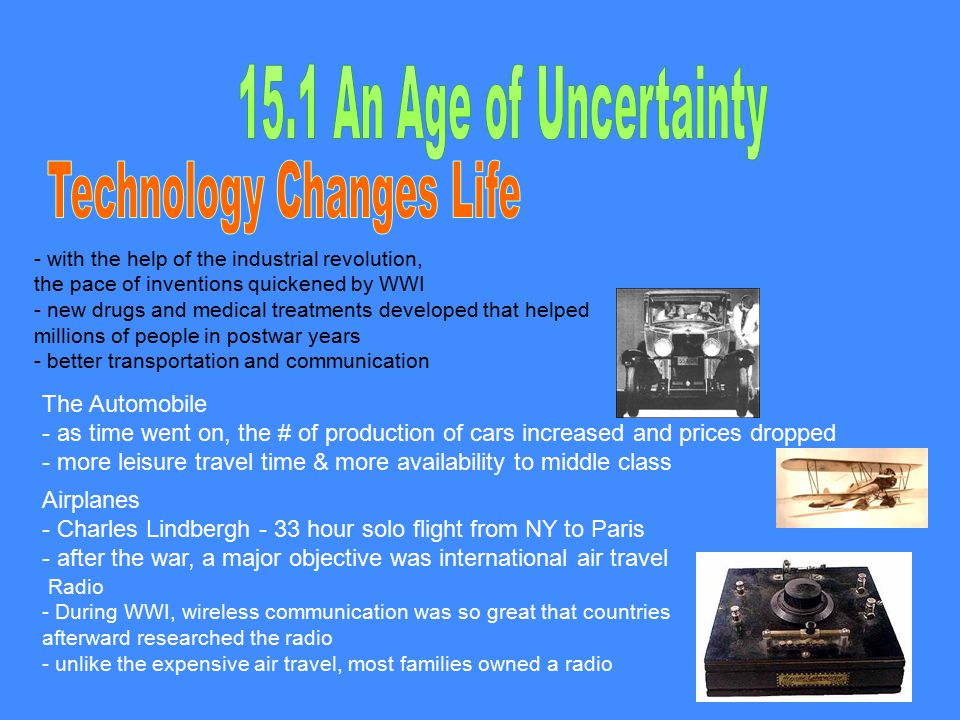 15.1 An Age of Uncertainty

Technology Changes Life

- with the help of the industrial revolution, the pace of inventions quickened by WWI
- new drugs and medical treatments developed that helped millions of people in postwar years
- better transportation and communication

The Automobile
- as time went on, the # of production of cars increased and prices dropped
- more leisure travel time & more availability to middle class

Airplanes
- Charles Lindbergh - 33 hour solo flight from NY to Paris
- after the war, a major objective was international air travel

Radio
- During WWI, wireless communication was so great that countries afterward researched the radio
- unlike the expensive air travel, most families owned a radio